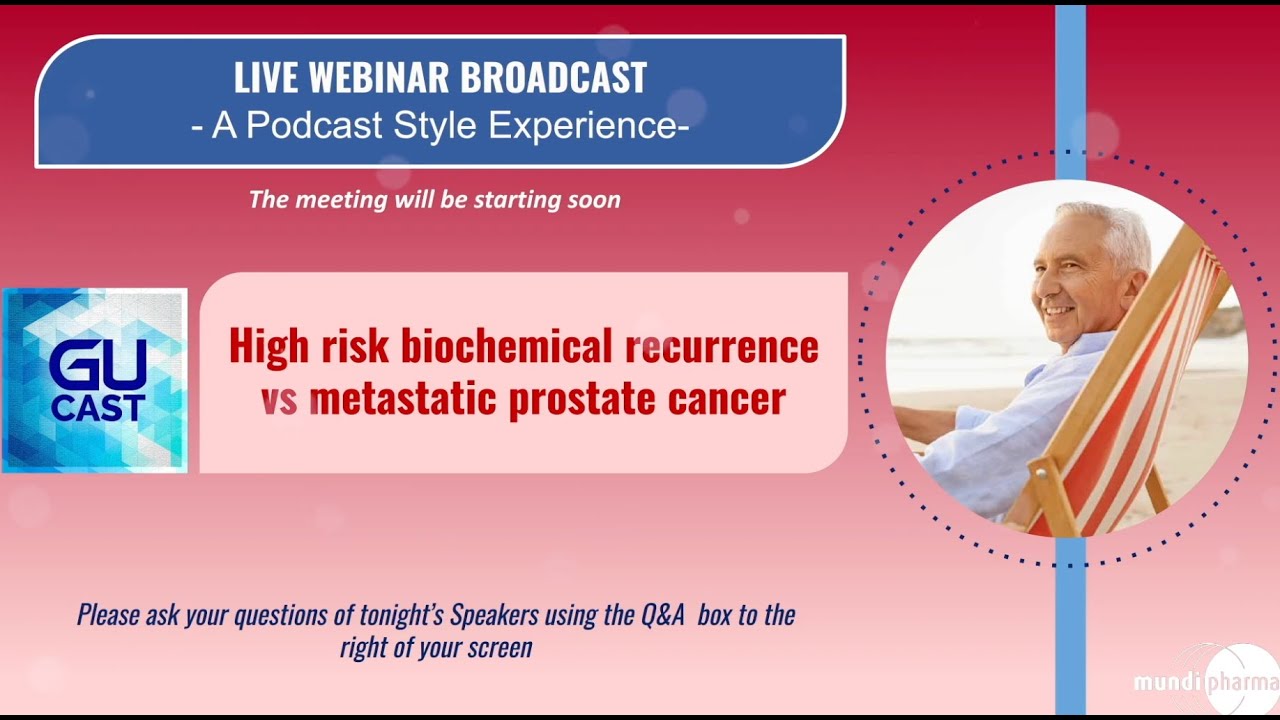 LIVE WEBINAR BROADCAST
- A Podcast Style Experience-

The meeting will be starting soon

GU CAST

High risk biochemical recurrence vs metastatic prostate cancer

Please ask your questions of tonight's Speakers using the Q&A box to the right of your screen

mundipharma